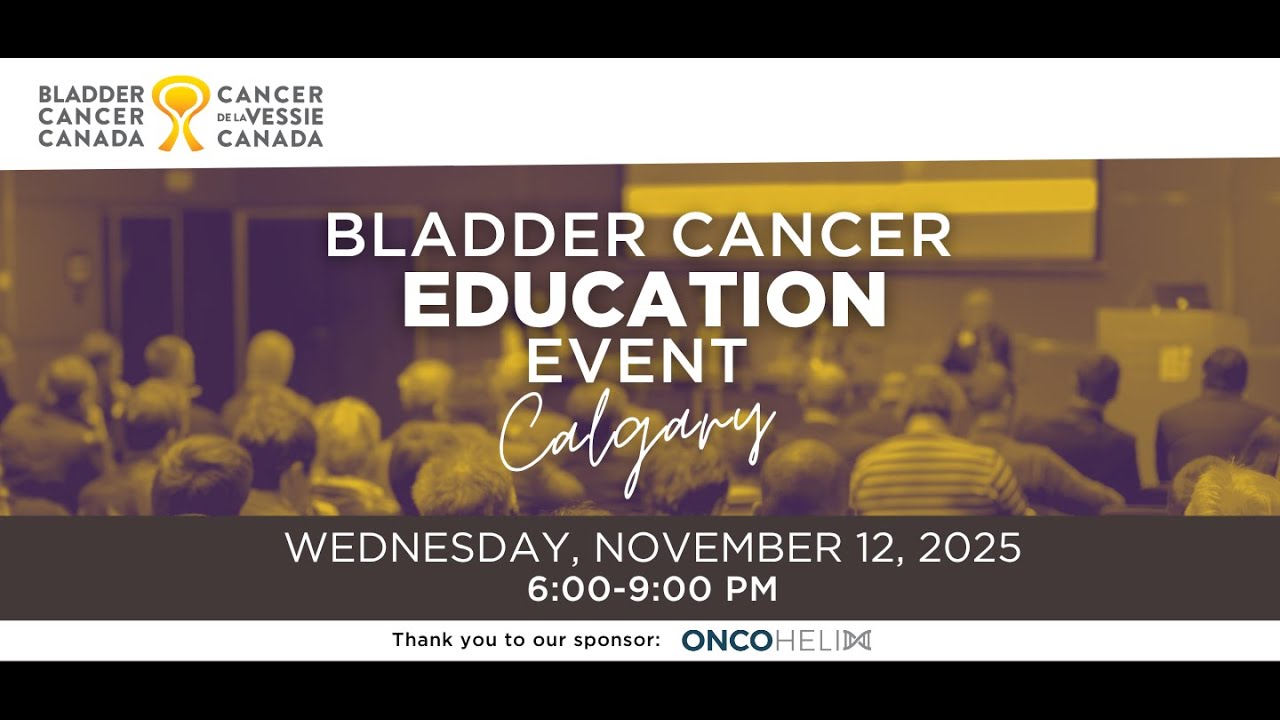 BLADDER CANCER CANADA
CANCER DE LA VESSIE CANADA

BLADDER CANCER
EDUCATION
EVENT
Calgary

WEDNESDAY, NOVEMBER 12, 2025
6:00-9:00 PM

Thank you to our sponsor: ONCOHELIX